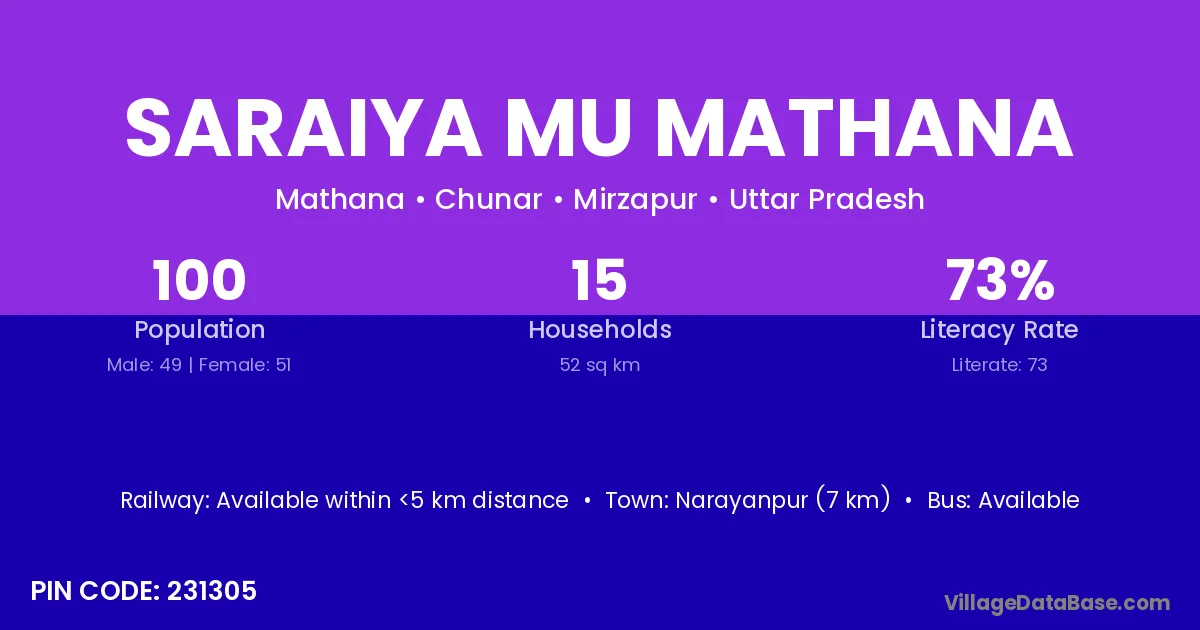 SARAIYA MU MATHANA

Mathana • Chunar • Mirzapur • Uttar Pradesh

100
Population
Male: 49 | Female: 51

15
Households
52 sq km

73%
Literacy Rate
Literate: 73

Railway: Available within <5 km distance • Town: Narayanpur (7 km) • Bus: Available

PIN CODE: 231305

VillageDataBase.com